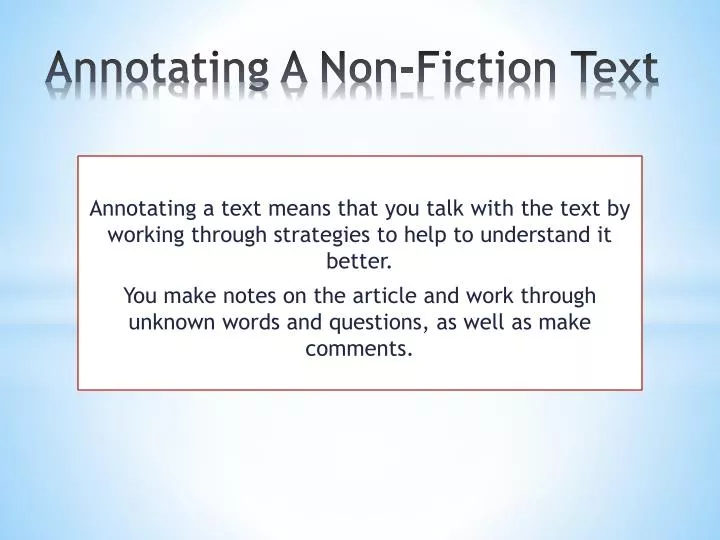 Annotating A Non-Fiction Text

Annotating a text means that you talk with the text by working through strategies to help to understand it better.

You make notes on the article and work through unknown words and questions, as well as make comments.